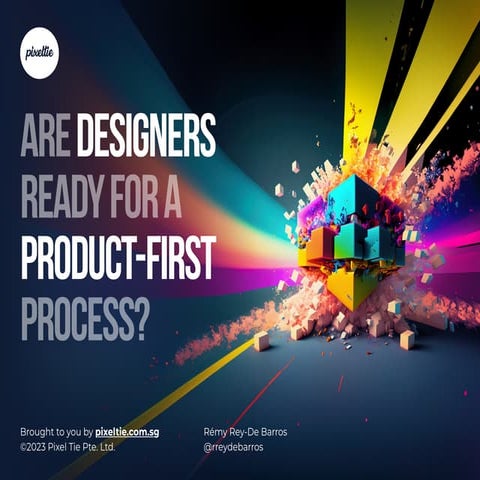 pixeltie

ARE DESIGNERS READY FOR A PRODUCT-FIRST PROCESS?

Brought to you by pixeltie.com.sg
©2023 Pixel Tie Pte. Ltd.

Rémy Rey-De Barros
@rreydebarros